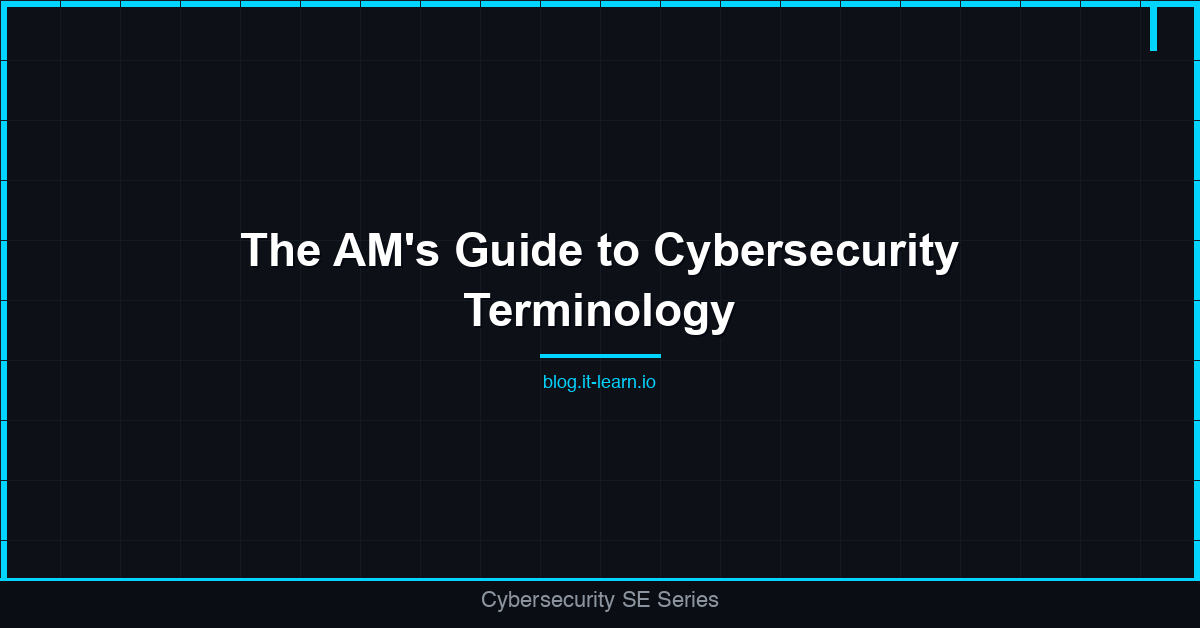 The AM's Guide to Cybersecurity Terminology

blog.it-learn.io

Cybersecurity SE Series